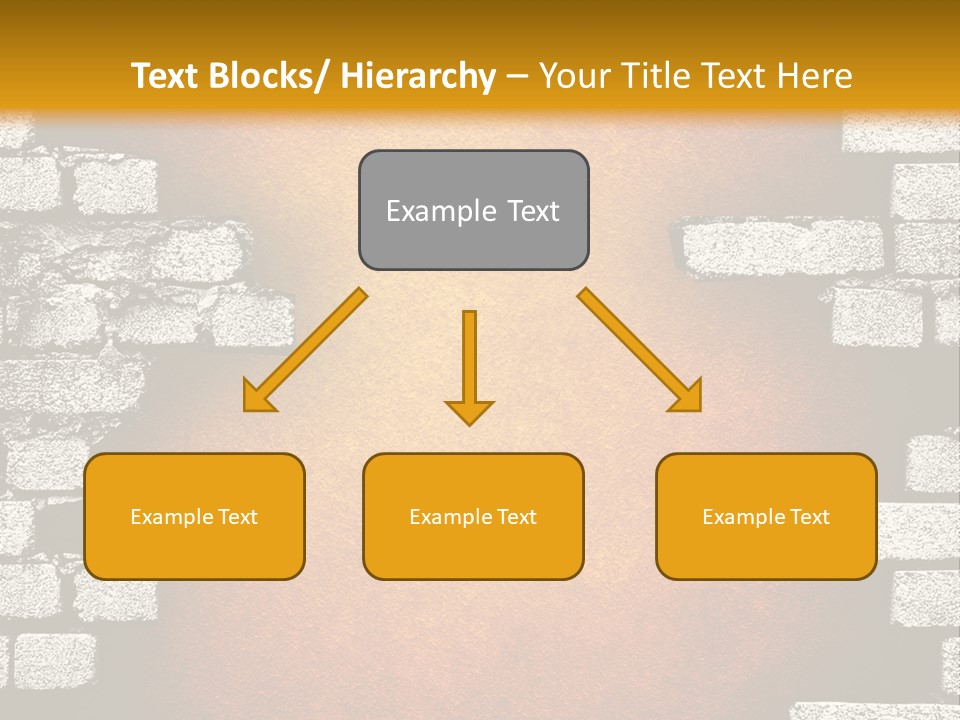 Text Blocks/ Hierarchy – Your Title Text Here

Example Text

Example Text

Example Text

Example Text